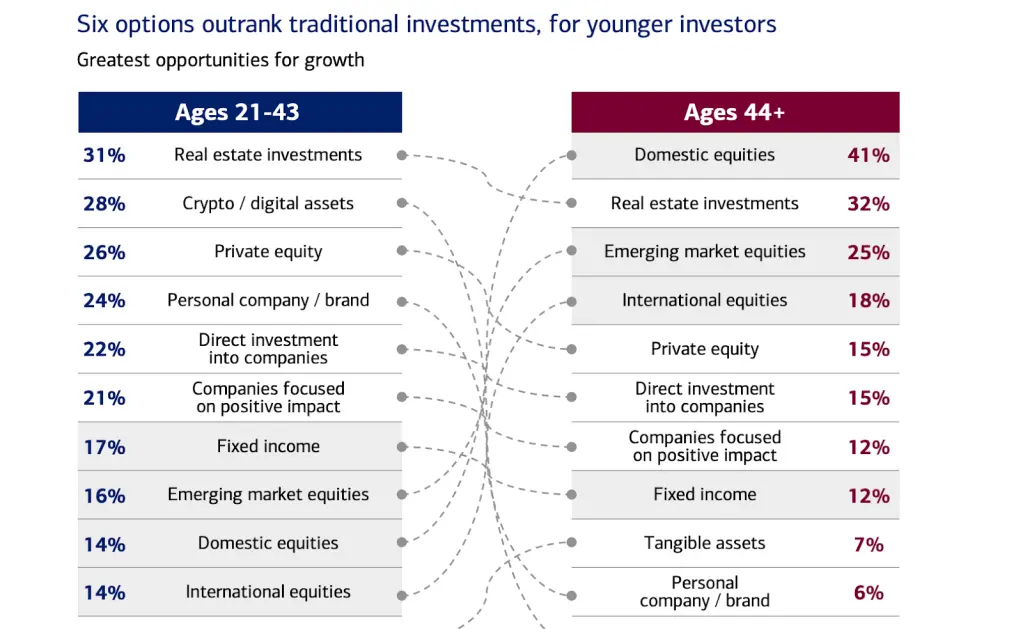 Six options outrank traditional investments, for younger investors

Greatest opportunities for growth

| Ages 21-43 | |
|---|---|
| 31% | Real estate investments |
| 28% | Crypto / digital assets |
| 26% | Private equity |
| 24% | Personal company / brand |
| 22% | Direct investment into companies |
| 21% | Companies focused on positive impact |
| 17% | Fixed income |
| 16% | Emerging market equities |
| 14% | Domestic equities |
| 14% | International equities |

| Ages 44+ | |
|---|---|
| Domestic equities | 41% |
| Real estate investments | 32% |
| Emerging market equities | 25% |
| International equities | 18% |
| Private equity | 15% |
| Direct investment into companies | 15% |
| Companies focused on positive impact | 12% |
| Fixed income | 12% |
| Tangible assets | 7% |
| Personal company / brand | 6% |